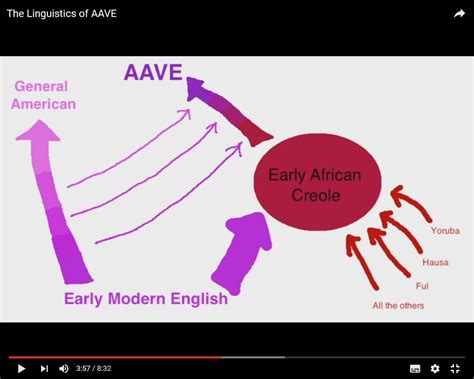 The Linguistics of AAVE

AAVE

General American

Early African Creole

Yoruba

Hausa

Ful

All the others

Early Modern English

3:57 / 8:32